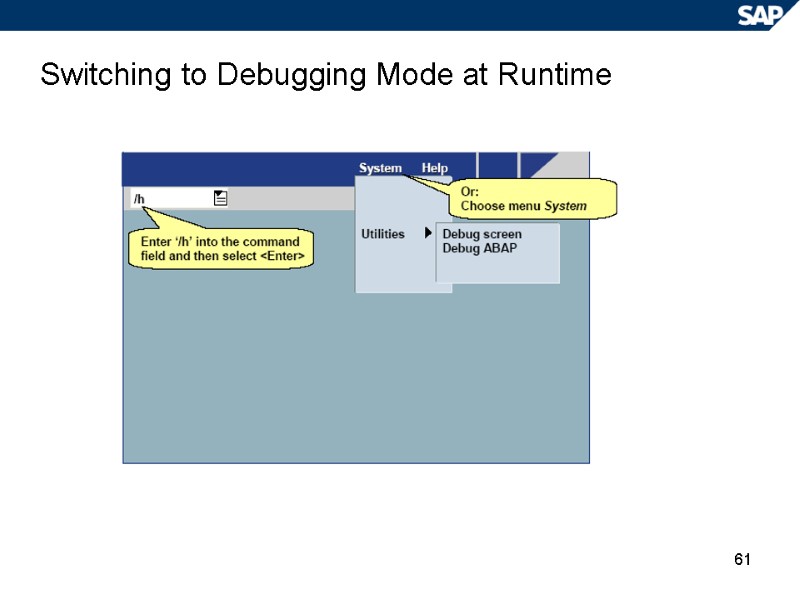 SAP

Switching to Debugging Mode at Runtime

System Help

/h

Or:
Choose menu System

Enter ‘/h’ into the command field and then select <Enter>

Utilities

Debug screen
Debug ABAP

61